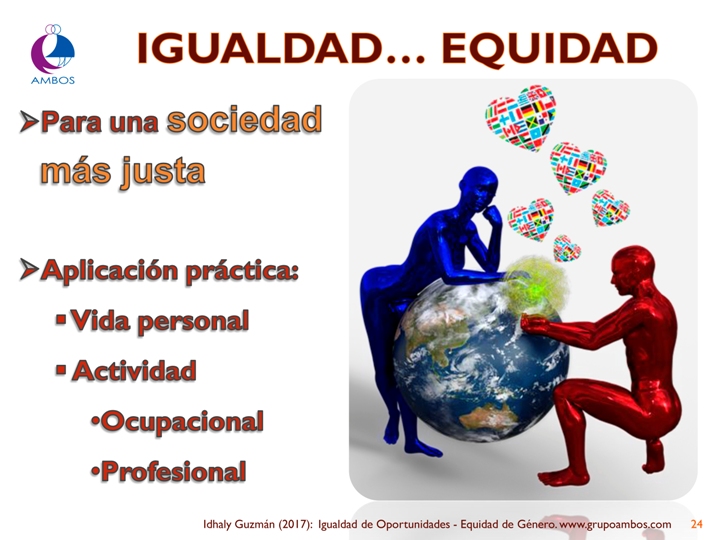 AMBOS

IGUALDAD… EQUIDAD

➢Para una sociedad más justa

➢Aplicación práctica:

▪ Vida personal

▪ Actividad

•Ocupacional

•Profesional

Idhaly Guzmán (2017): Igualdad de Oportunidades - Equidad de Género. www.grupoambos.com 24